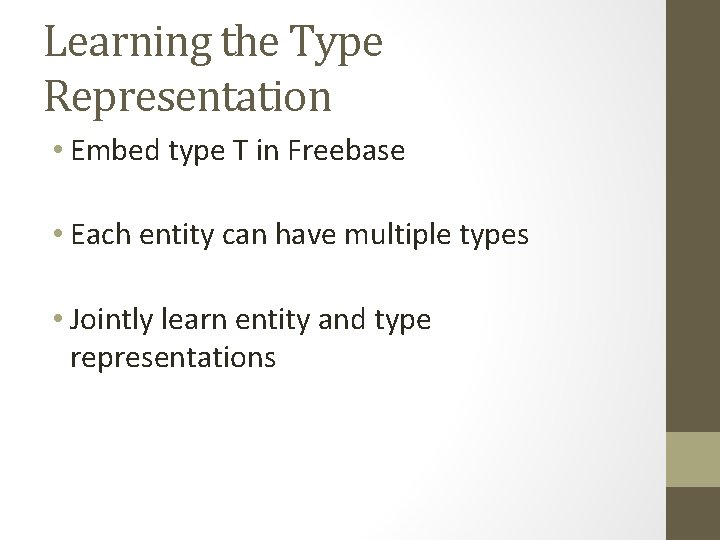 Learning the Type Representation

• Embed type T in Freebase

• Each entity can have multiple types

• Jointly learn entity and type representations